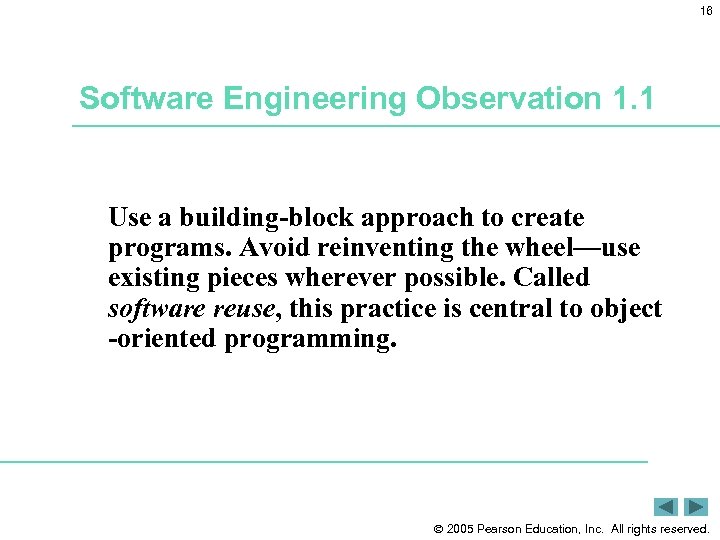 16

Software Engineering Observation 1.1

Use a building-block approach to create programs. Avoid reinventing the wheel—use existing pieces wherever possible. Called software reuse, this practice is central to object -oriented programming.

© 2005 Pearson Education, Inc. All rights reserved.